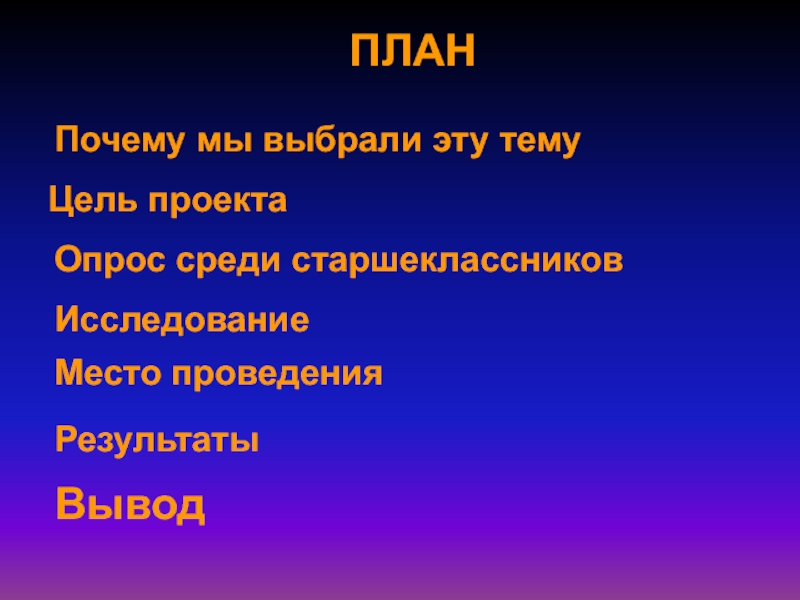 ПЛАН

Почему мы выбрали эту тему

Цель проекта

Опрос среди старшеклассников

Исследование

Место проведения

Результаты

Вывод